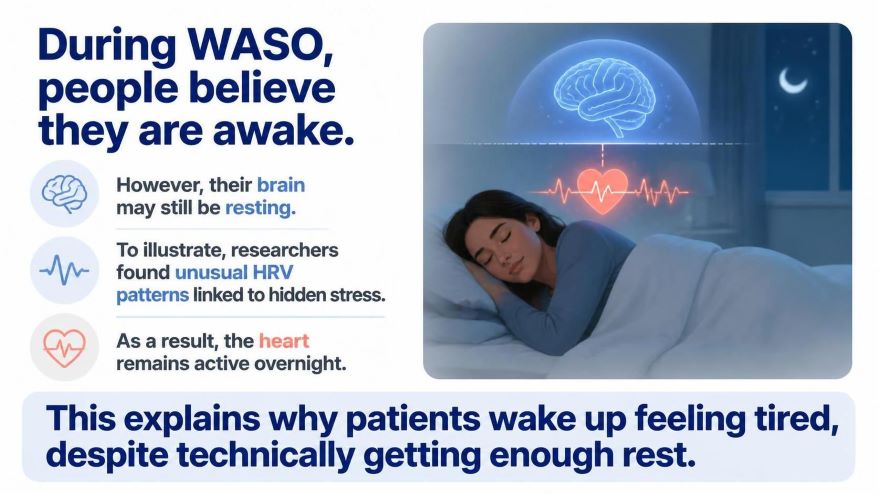 During WASO, people believe they are awake.

However, their brain may still be resting.

To illustrate, researchers found unusual HRV patterns linked to hidden stress.

As a result, the heart remains active overnight.

This explains why patients wake up feeling tired, despite technically getting enough rest.